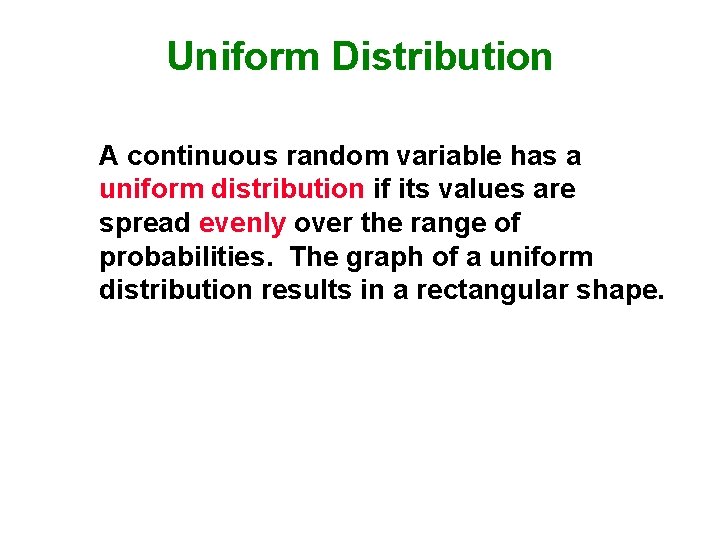 Uniform Distribution

A continuous random variable has a uniform distribution if its values are spread evenly over the range of probabilities. The graph of a uniform distribution results in a rectangular shape.